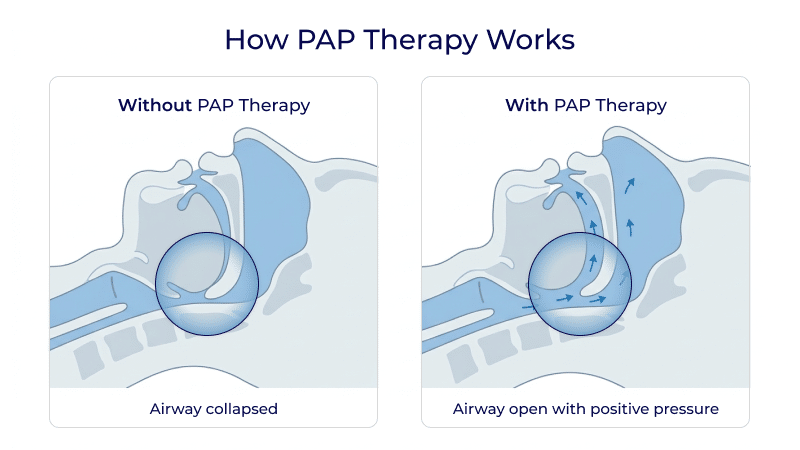 How PAP Therapy Works

Without PAP Therapy

Airway collapsed

With PAP Therapy

Airway open with positive pressure